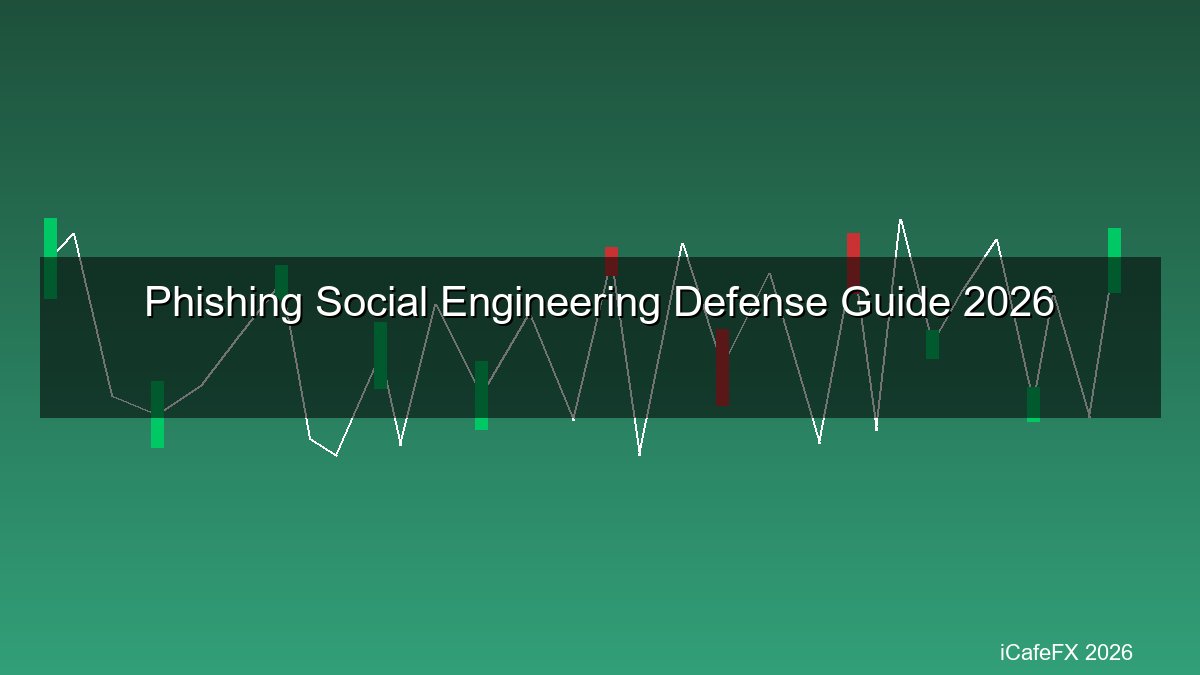 Phishing Social Engineering Defense Guide 2026

iCafeFX 2026